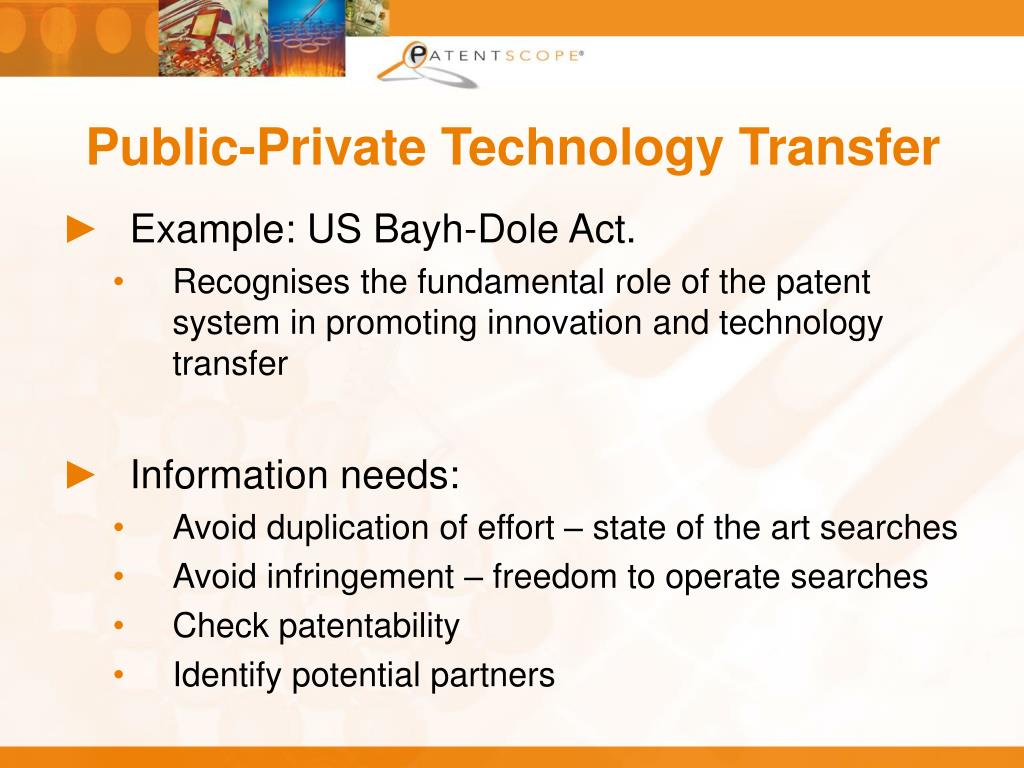 PATENTSCOPE®

Public-Private Technology Transfer

► Example: US Bayh-Dole Act.
• Recognises the fundamental role of the patent system in promoting innovation and technology transfer

► Information needs:
• Avoid duplication of effort – state of the art searches
• Avoid infringement – freedom to operate searches
• Check patentability
• Identify potential partners